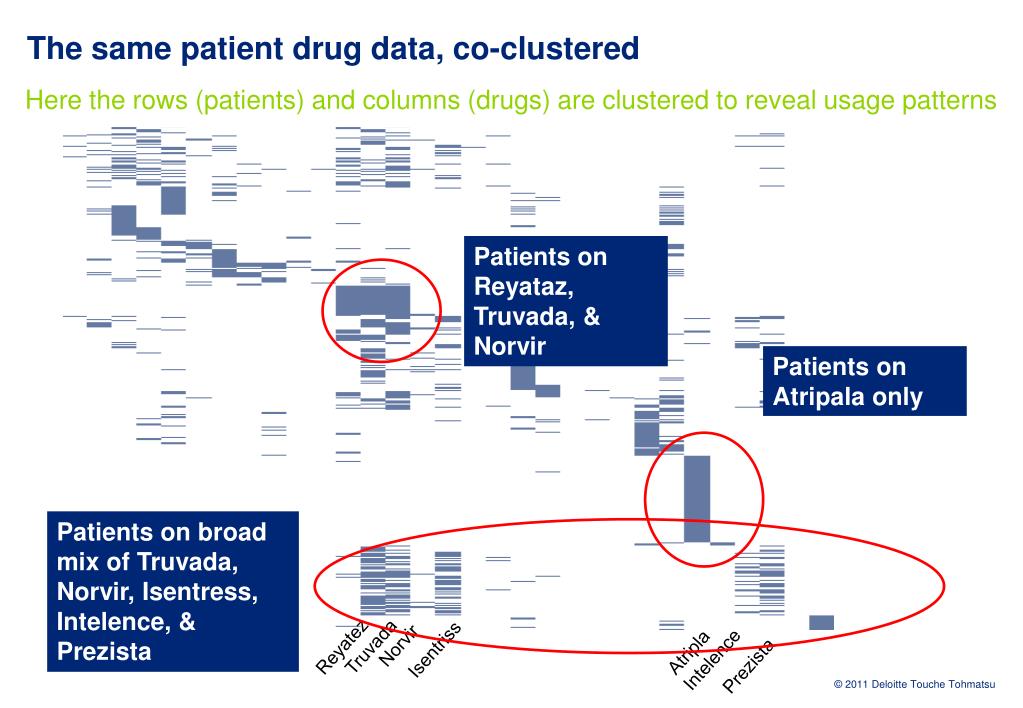 The same patient drug data, co-clustered

Here the rows (patients) and columns (drugs) are clustered to reveal usage patterns

Patients on Reyataz, Truvada, & Norvir

Patients on Atripala only

Patients on broad mix of Truvada, Norvir, Isentress, Intelence, & Prezista

Reyatez
Truvada
Norvir
Isentriss
Atripla
Intelence
Prezista

© 2011 Deloitte Touche Tohmatsu